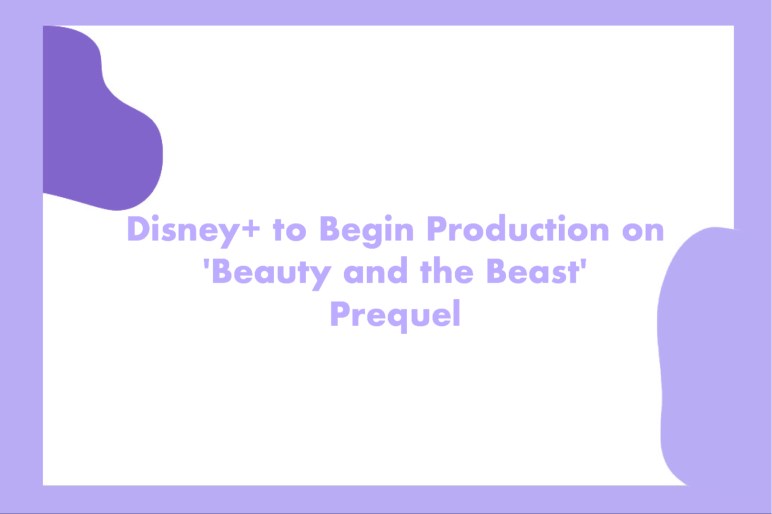 Disney+ to Begin Production on 'Beauty and the Beast' Prequel